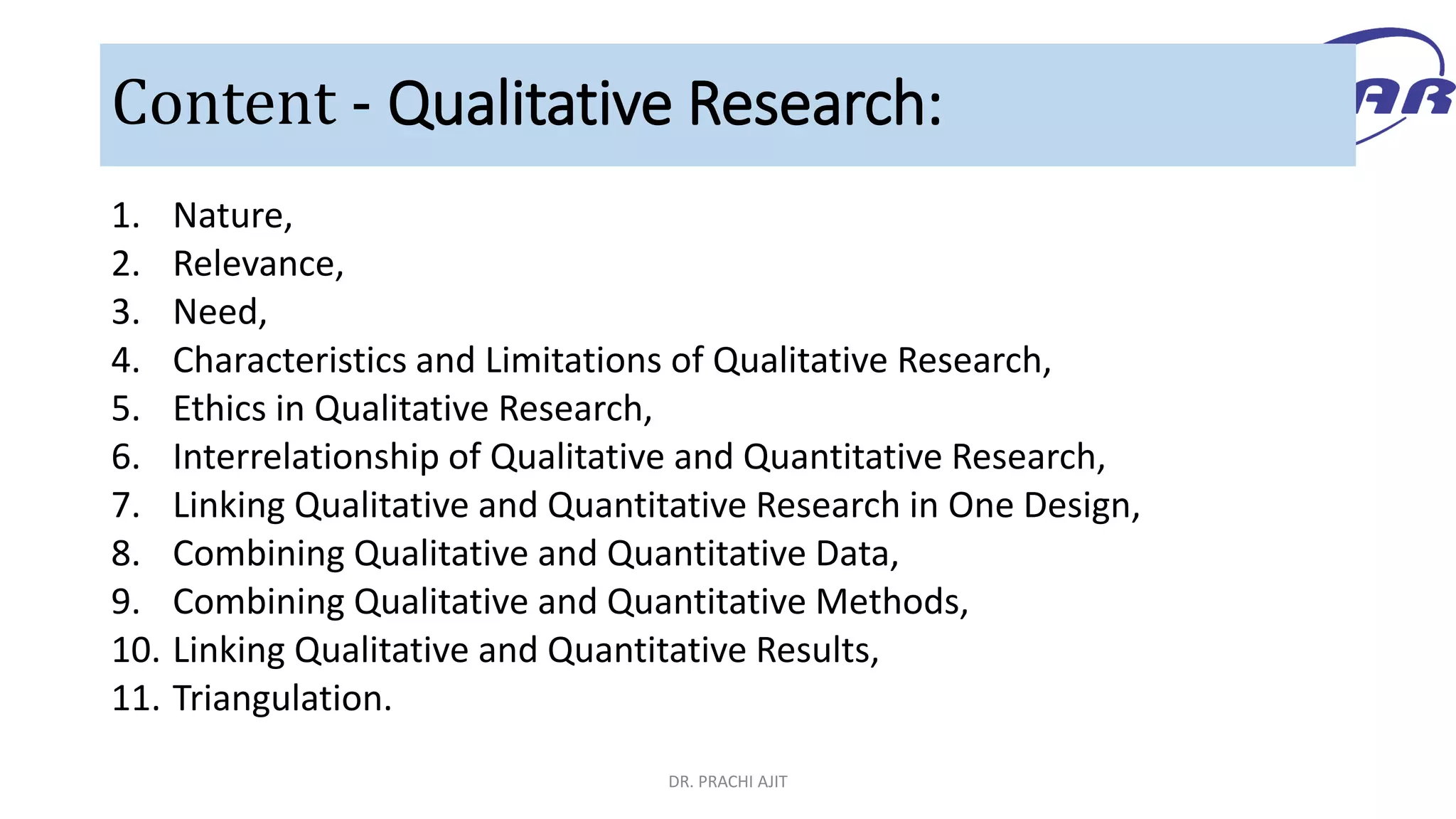 Content - Qualitative Research:

AR

1. Nature,
2. Relevance,
3. Need,
4. Characteristics and Limitations of Qualitative Research,
5. Ethics in Qualitative Research,
6. Interrelationship of Qualitative and Quantitative Research,
7. Linking Qualitative and Quantitative Research in One Design,
8. Combining Qualitative and Quantitative Data,
9. Combining Qualitative and Quantitative Methods,
10. Linking Qualitative and Quantitative Results,
11. Triangulation.

DR. PRACHI AJIT